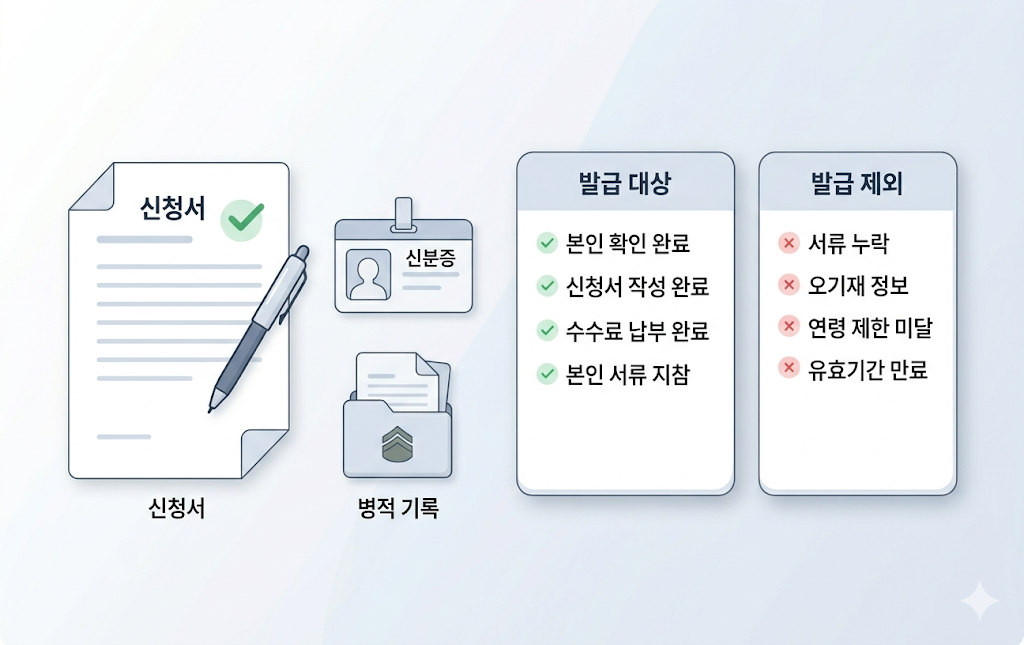 신청서

신청서

신분증

병적 기록

발급 대상

본인 확인 완료
신청서 작성 완료
수수료 납부 완료
본인 서류 지참

발급 제외

서류 누락
오기재 정보
연령 제한 미달
유효기간 만료